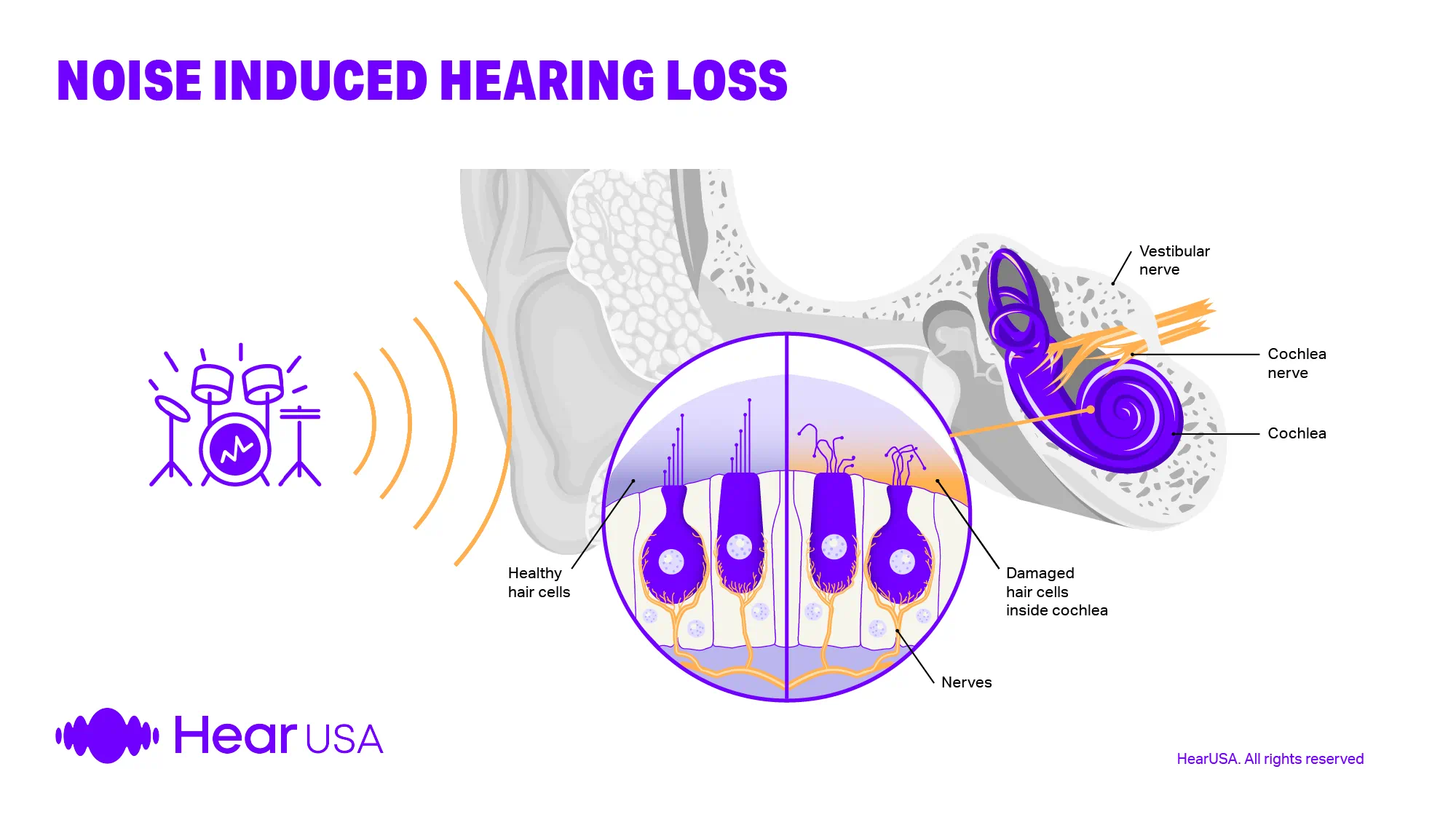 NOISE INDUCED HEARING LOSS

Vestibular nerve

Cochlea nerve

Cochlea

Healthy hair cells

Damaged hair cells inside cochlea

Nerves

Hear USA

HearUSA. All rights reserved